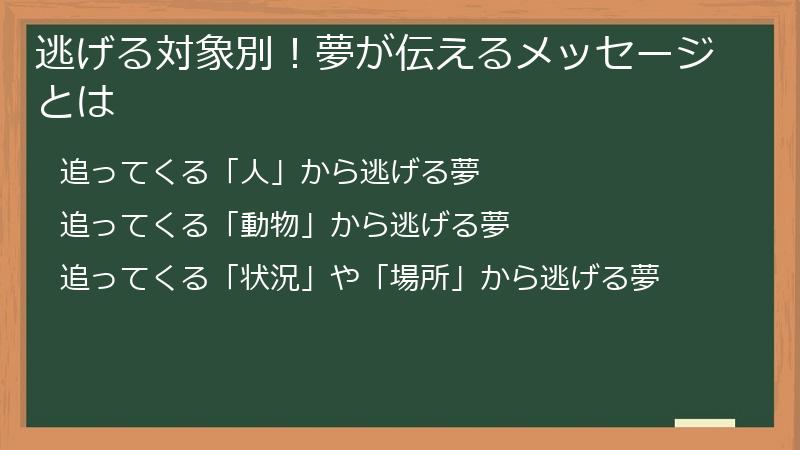 逃げる対象別！夢が伝えるメッセージとは

追ってくる「人」から逃げる夢

追ってくる「動物」から逃げる夢

追ってくる「状況」や「場所」から逃げる夢